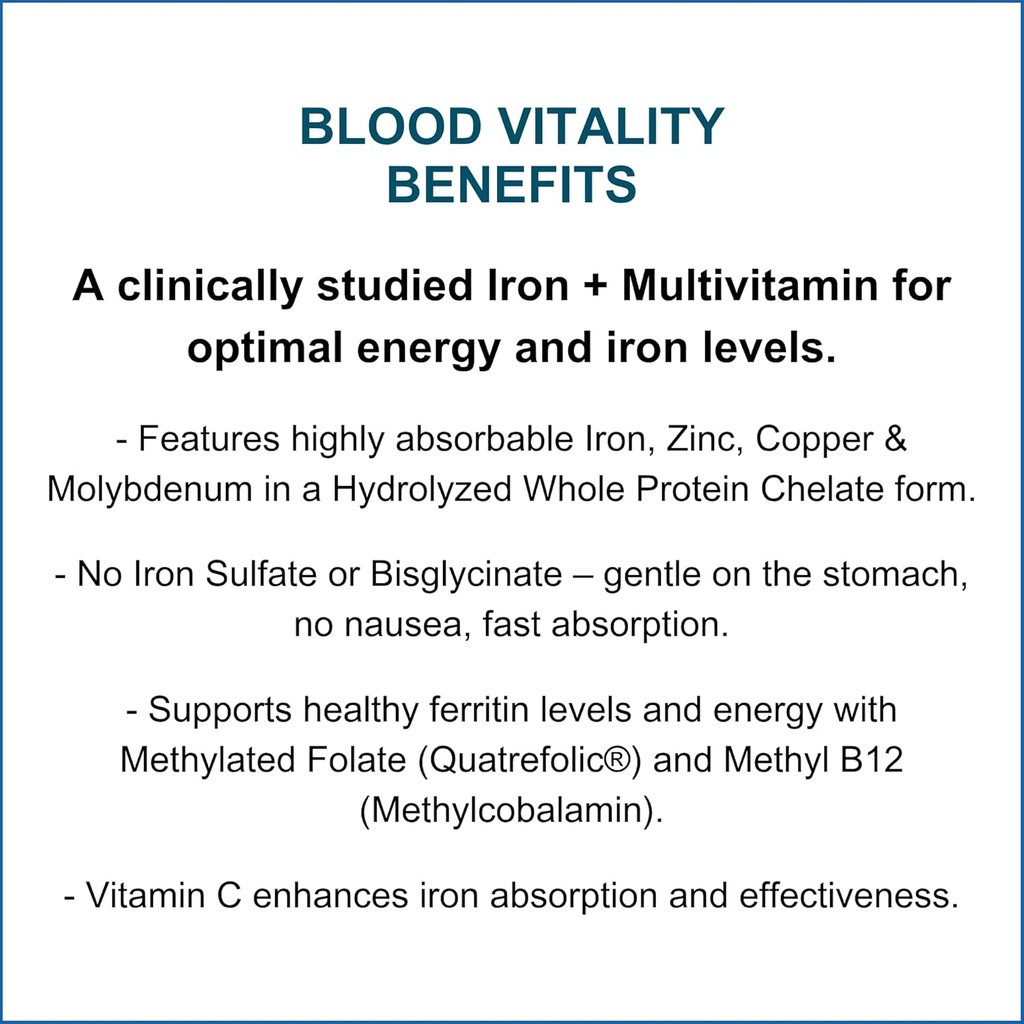 BLOOD VITALITY BENEFITS

A clinically studied Iron + Multivitamin for optimal energy and iron levels.

- Features highly absorbable Iron, Zinc, Copper & Molybdenum in a Hydrolyzed Whole Protein Chelate form.

- No Iron Sulfate or Bisglycinate – gentle on the stomach, no nausea, fast absorption.

- Supports healthy ferritin levels and energy with Methylated Folate (Quatrefolic®) and Methyl B12 (Methylcobalamin).

- Vitamin C enhances iron absorption and effectiveness.